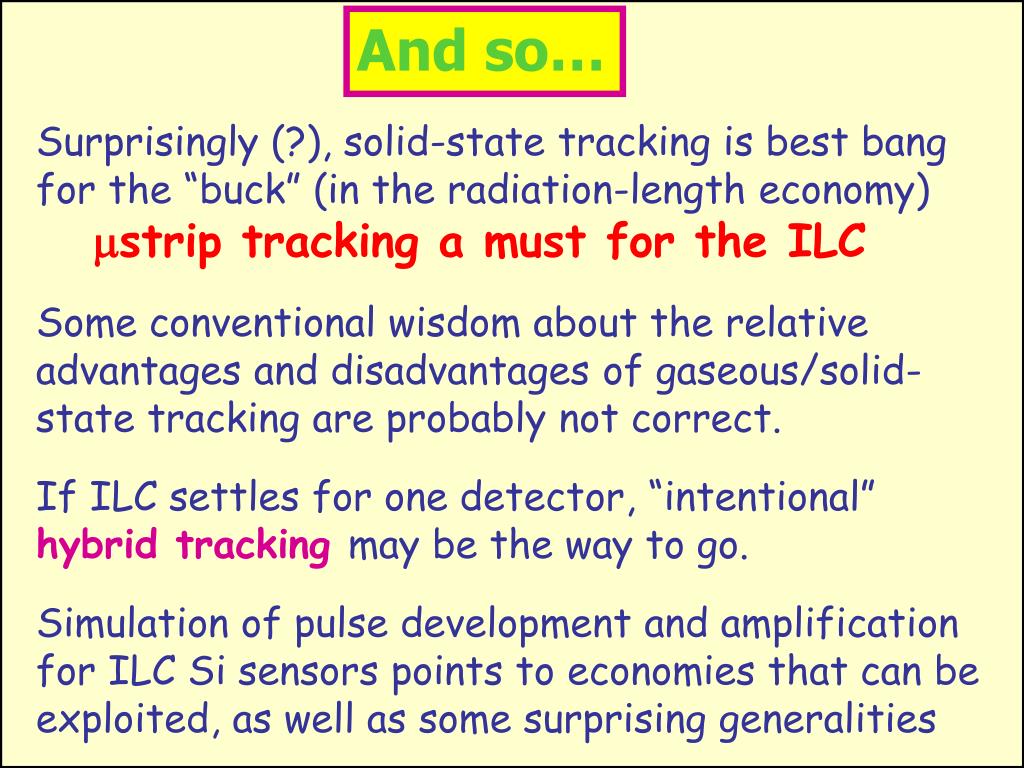 And so…

Surprisingly (?), solid-state tracking is best bang for the “buck” (in the radiation-length economy)

$\mu$strip tracking a must for the ILC

Some conventional wisdom about the relative advantages and disadvantages of gaseous/solid-state tracking are probably not correct.

If ILC settles for one detector, “intentional” hybrid tracking may be the way to go.

Simulation of pulse development and amplification for ILC Si sensors points to economies that can be exploited, as well as some surprising generalities